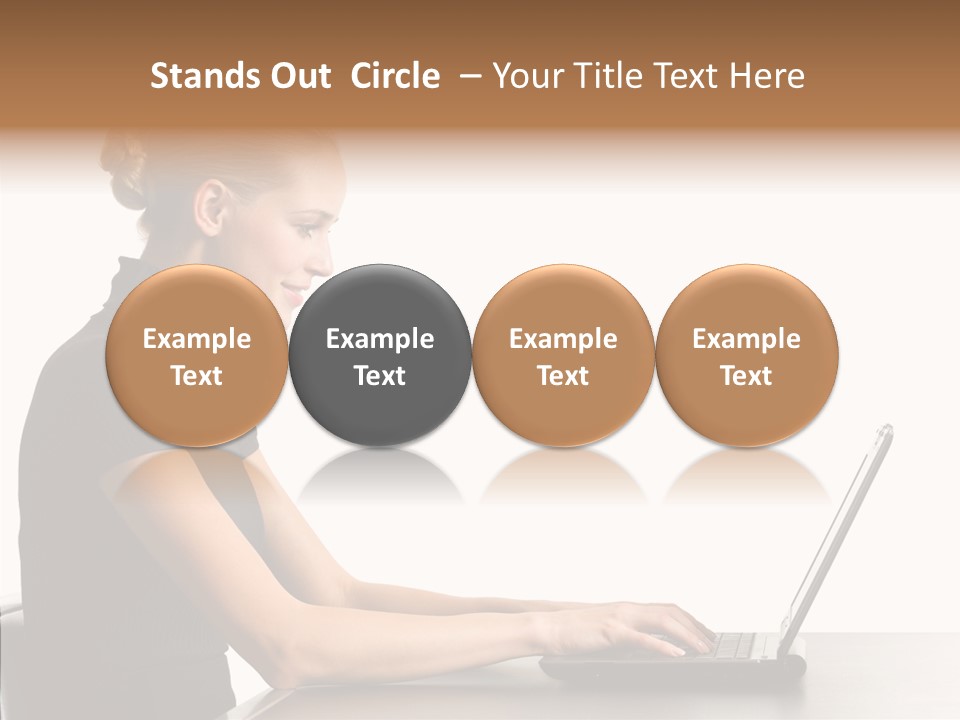 Stands Out  Circle  – Your Title Text Here

Example Text

Example Text

Example Text

Example Text